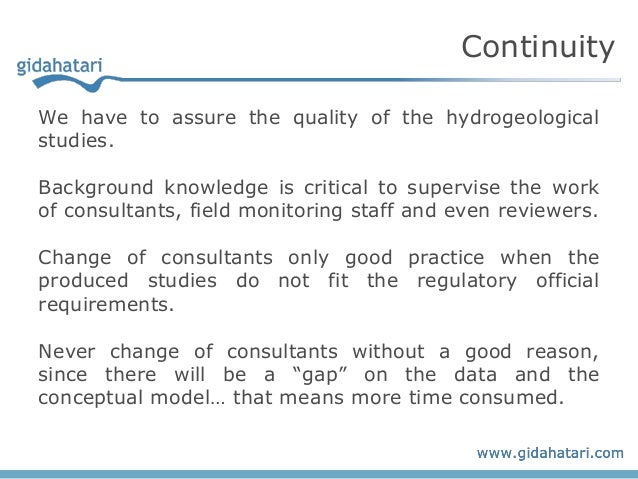 gidahatari

Continuity

We have to assure the quality of the hydrogeological studies.

Background knowledge is critical to supervise the work of consultants, field monitoring staff and even reviewers.

Change of consultants only good practice when the produced studies do not fit the regulatory official requirements.

Never change of consultants without a good reason, since there will be a “gap” on the data and the conceptual model… that means more time consumed.

www.gidahatari.com